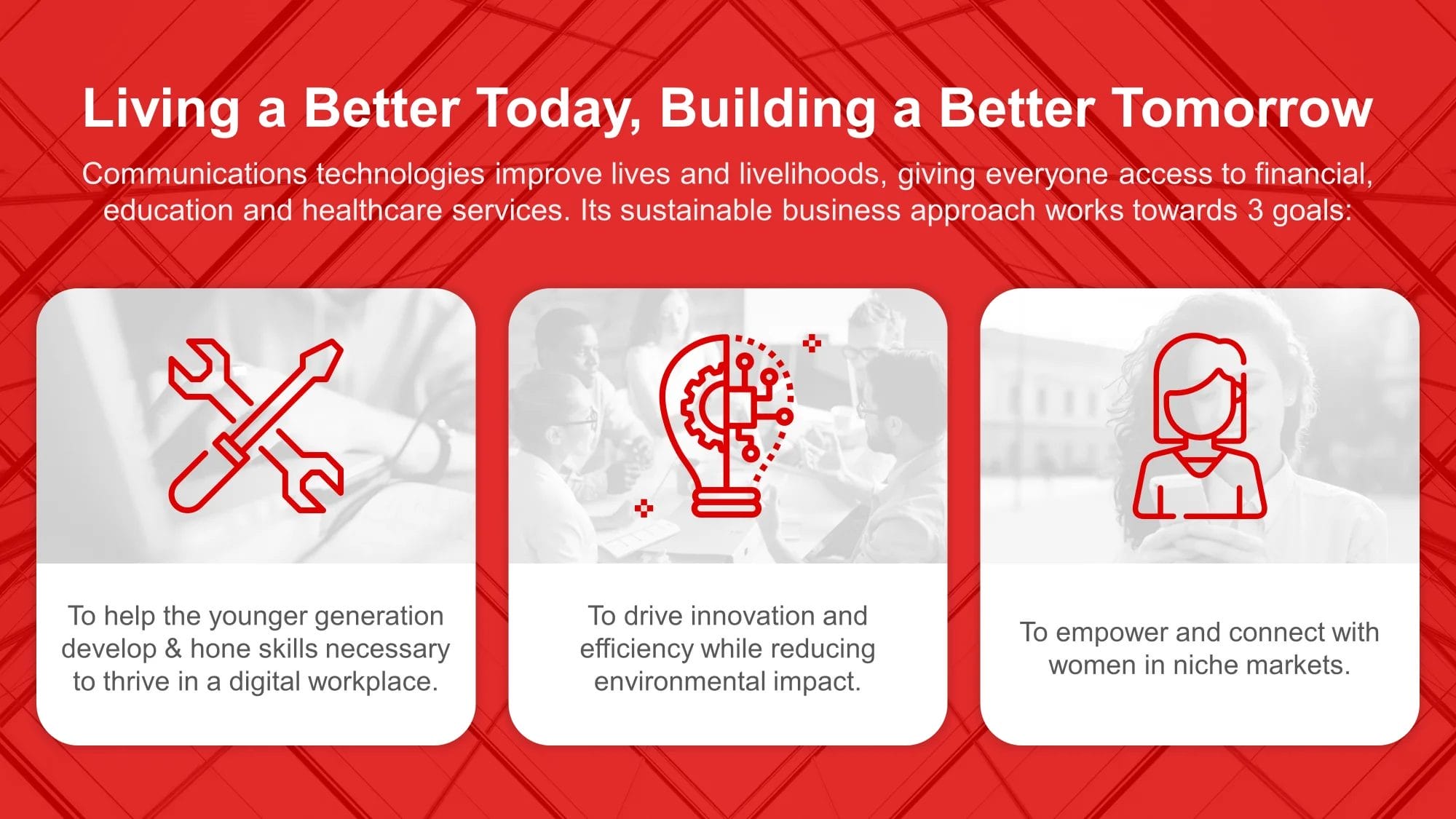 Living a Better Today, Building a Better Tomorrow

Communications technologies improve lives and livelihoods, giving everyone access to financial, education and healthcare services. Its sustainable business approach works towards 3 goals:

To help the younger generation develop & hone skills necessary to thrive in a digital workplace.

To drive innovation and efficiency while reducing environmental impact.

To empower and connect with women in niche markets.